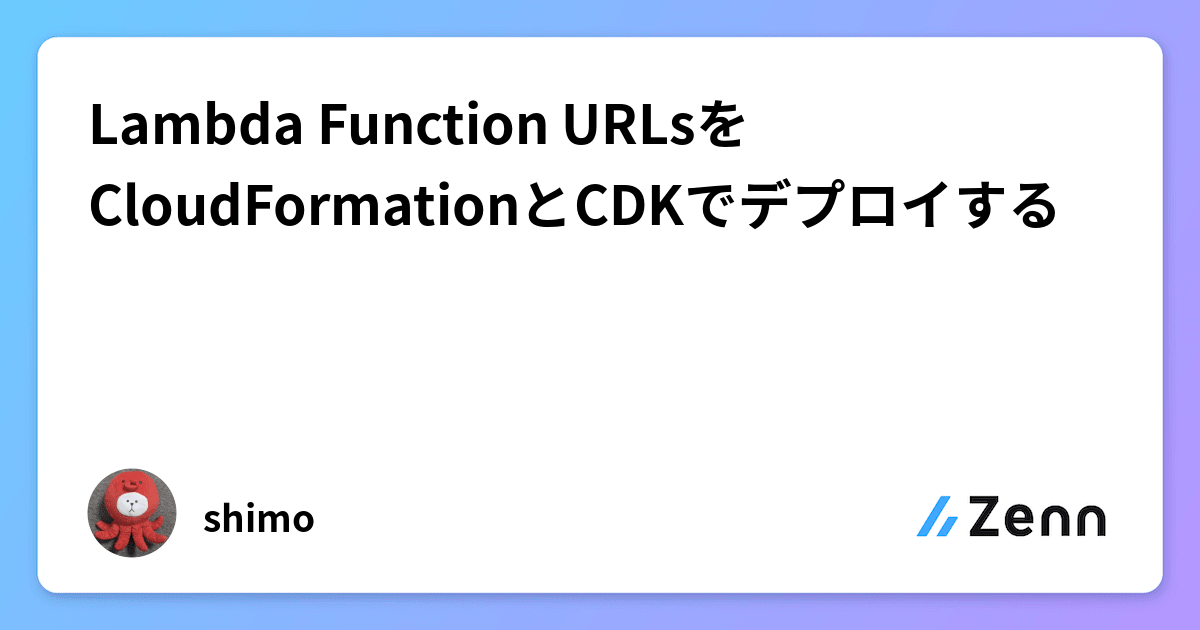 Lambda Function URLsをCloudFormationとCDKでデプロイする

shimo

Zenn